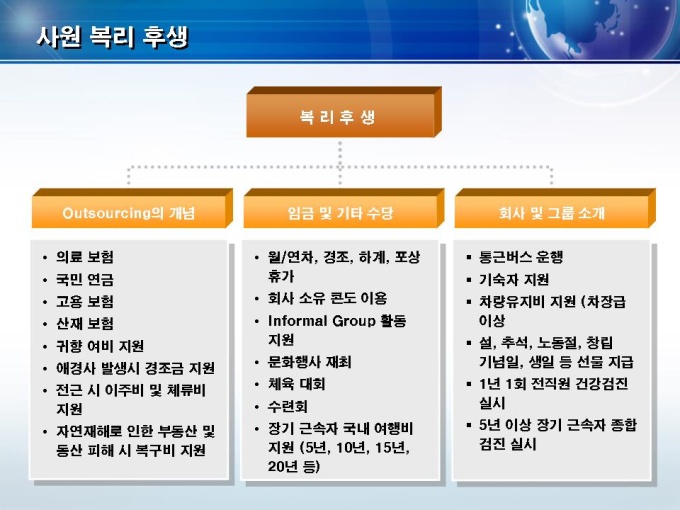 사원 복리 후생

복 리 후 생

Outsourcing의 개념

• 의료 보험
• 국민 연금
• 고용 보험
• 산재 보험
• 귀향 여비 지원
• 애경사 발생시 경조금 지원
• 전근 시 이주비 및 체류비 지원
• 자연재해로 인한 부동산 및 동산 피해 시 복구비 지원

임금 및 기타 수당

• 월/연차, 경조, 하계, 포상 휴가
• 회사 소유 콘도 이용
• Informal Group 활동 지원
• 문화행사 재최
• 체육 대회
• 수련회
• 장기 근속자 국내 여행비 지원 (5년, 10년, 15년, 20년 등)

회사 및 그룹 소개

▪ 통근버스 운행
▪ 기숙자 지원
▪ 차량유지비 지원 (차장급 이상
▪ 설, 추석, 노동절, 창립 기념일, 생일 등 선물 지급
▪ 1년 1회 전직원 건강검진 실시
▪ 5년 이상 장기 근속자 종합 검진 실시